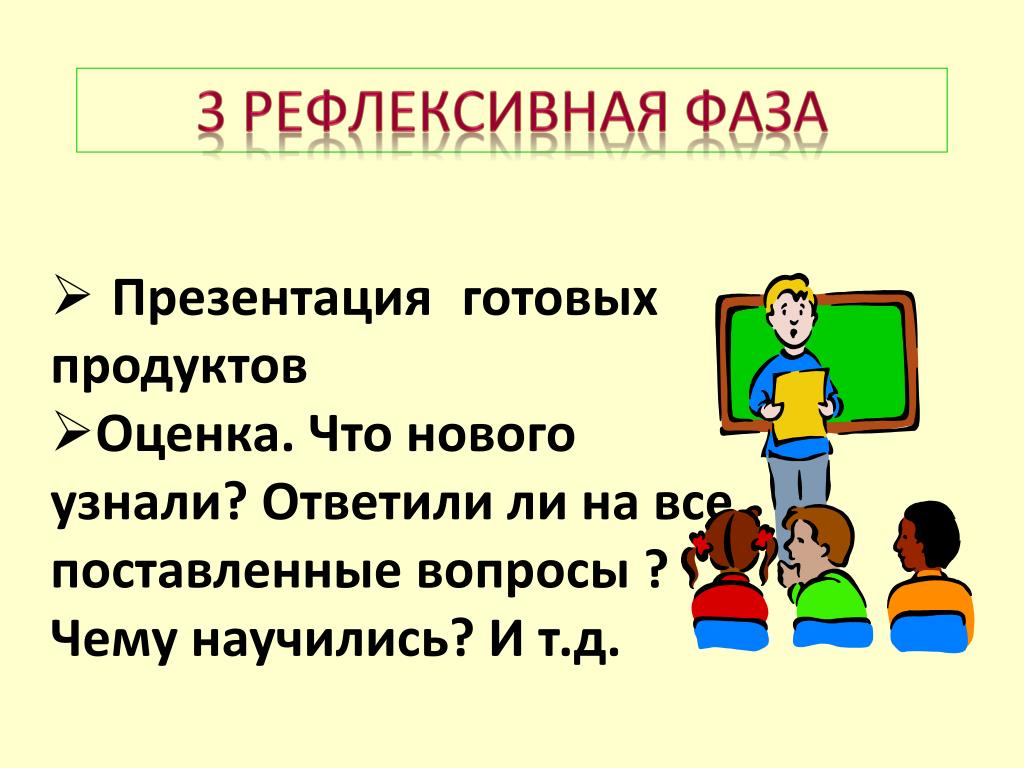 3 РЕФЛЕКСИВНАЯ ФАЗА

➢ Презентация готовых продуктов
➢Оценка. Что нового узнали? Ответили ли на все поставленные вопросы ? Чему научились? И т.д.